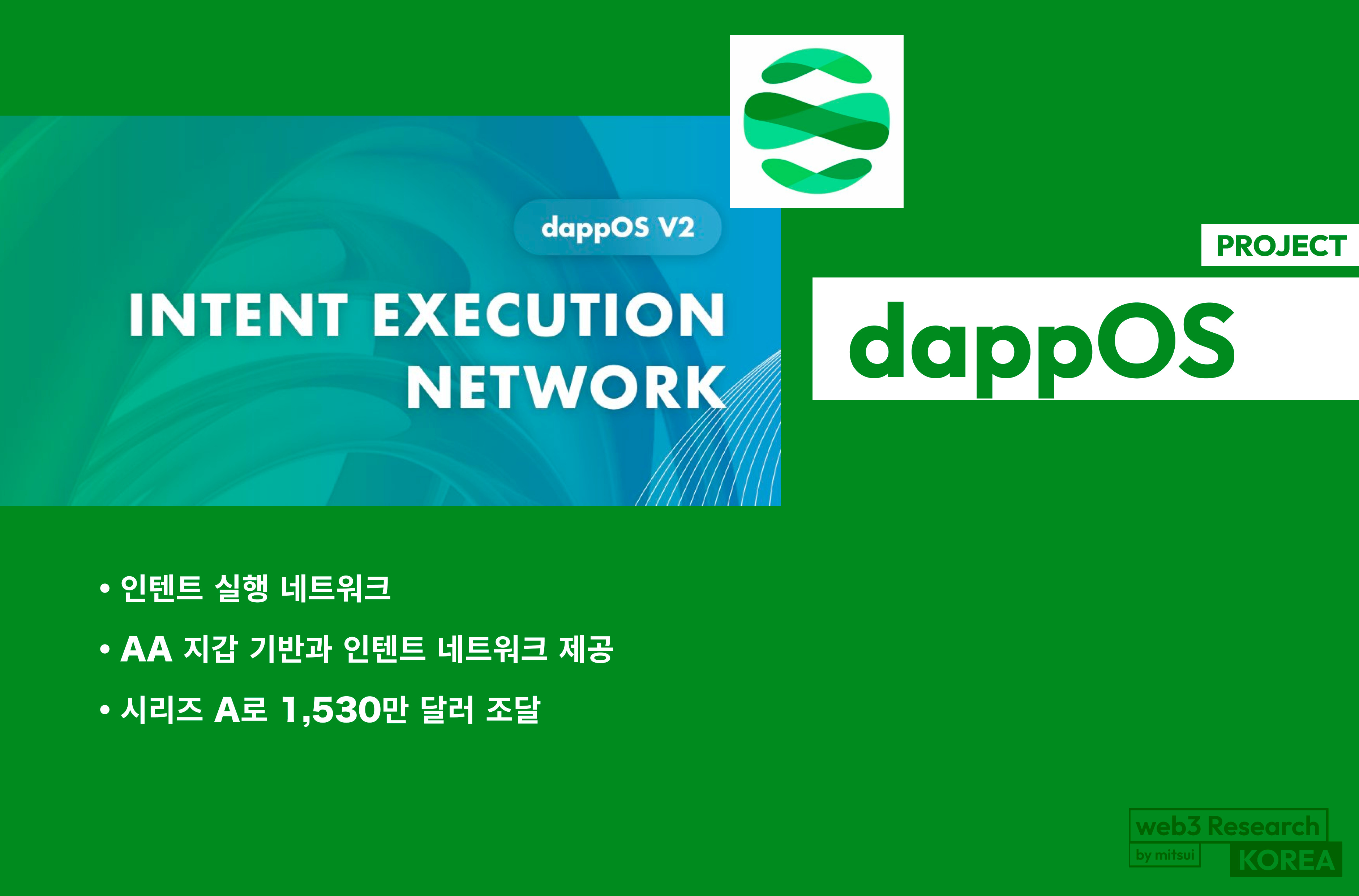 dappOS V2

INTENT EXECUTION NETWORK

PROJECT

dappOS

• 인텐트 실행 네트워크

• AA 지갑 기반과 인텐트 네트워크 제공

• 시리즈 A로 1,530만 달러 조달

web3 Research
by mitsui
KOREA